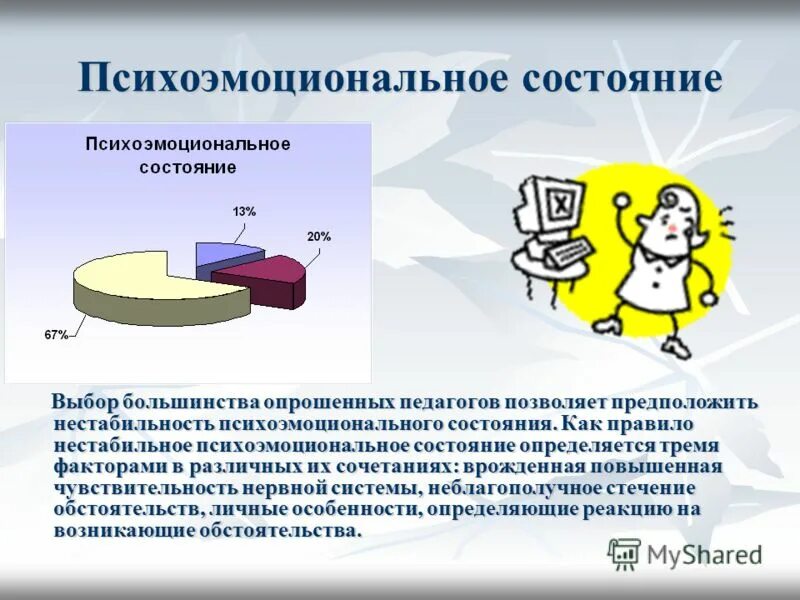 Психоэмоциональное состояние

Психоэмоциональное состояние

13%

20%

67%

X

Выбор большинства опрошенных педагогов позволяет предположить нестабильность психоэмоционального состояния. Как правило нестабильное психоэмоциональное состояние определяется тремя факторами в различных их сочетаниях: врожденная повышенная чувствительность нервной системы, неблагополучное стечение обстоятельств, личные особенности, определяющие реакцию на возникающие обстоятельства.

MyShared